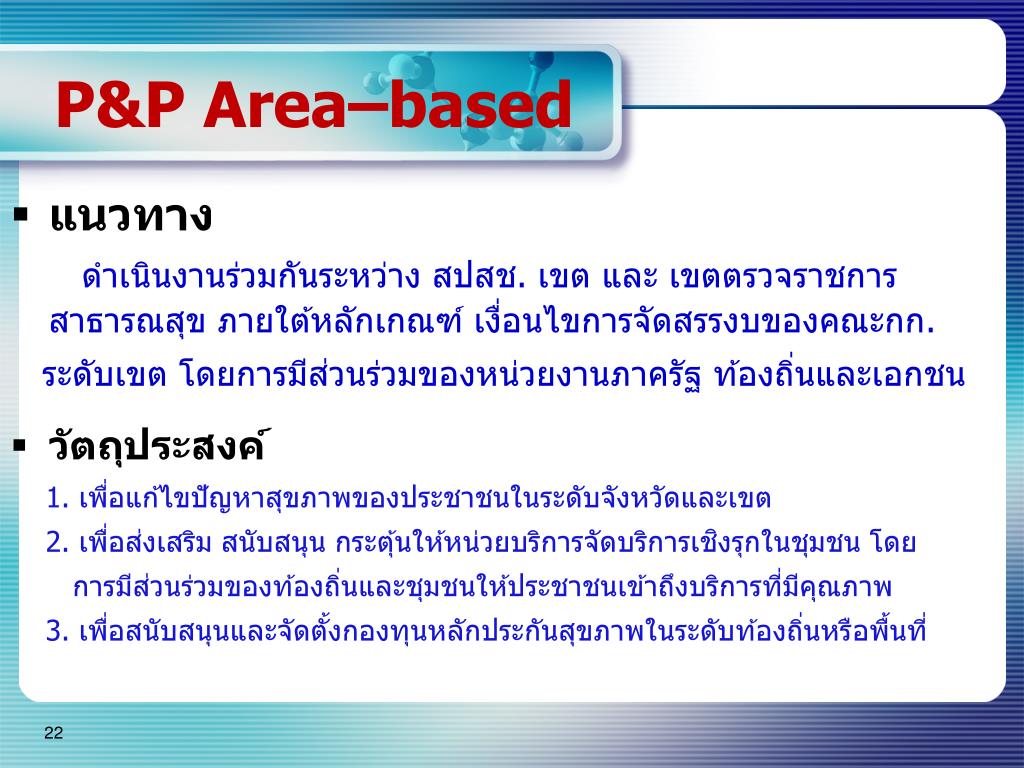 P&P Area–based

▪ แนวทาง

ดำเนินงานร่วมกันระหว่าง สปสช. เขต และ เขตตรวจราชการสาธารณสุข ภายใต้หลักเกณฑ์ เงื่อนไขการจัดสรรงบของคณะกก. ระดับเขต โดยการมีส่วนร่วมของหน่วยงานภาครัฐ ท้องถิ่นและเอกชน

▪ วัตถุประสงค์

1. เพื่อแก้ไขปัญหาสุขภาพของประชาชนในระดับจังหวัดและเขต

2. เพื่อส่งเสริม สนับสนุน กระตุ้นให้หน่วยบริการจัดบริการเชิงรุกในชุมชน โดยการมีส่วนร่วมของท้องถิ่นและชุมชนให้ประชาชนเข้าถึงบริการที่มีคุณภาพ

3. เพื่อสนับสนุนและจัดตั้งกองทุนหลักประกันสุขภาพในระดับท้องถิ่นหรือพื้นที่

22